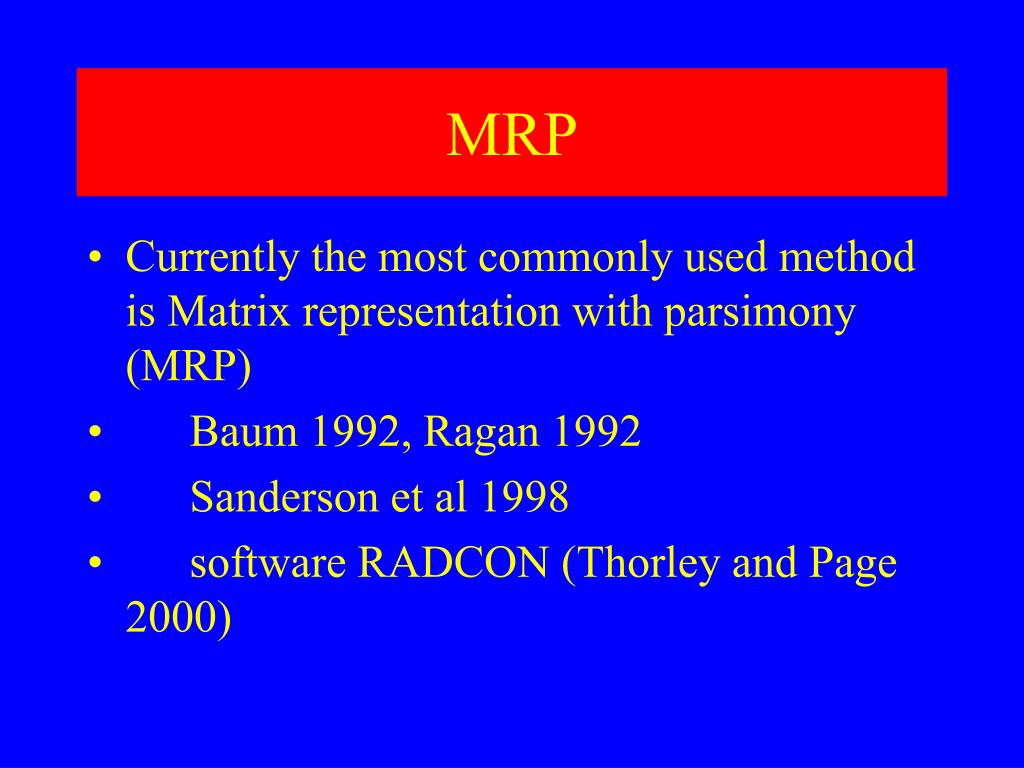 MRP

• Currently the most commonly used method is Matrix representation with parsimony (MRP)
• Baum 1992, Ragan 1992
• Sanderson et al 1998
• software RADCON (Thorley and Page 2000)